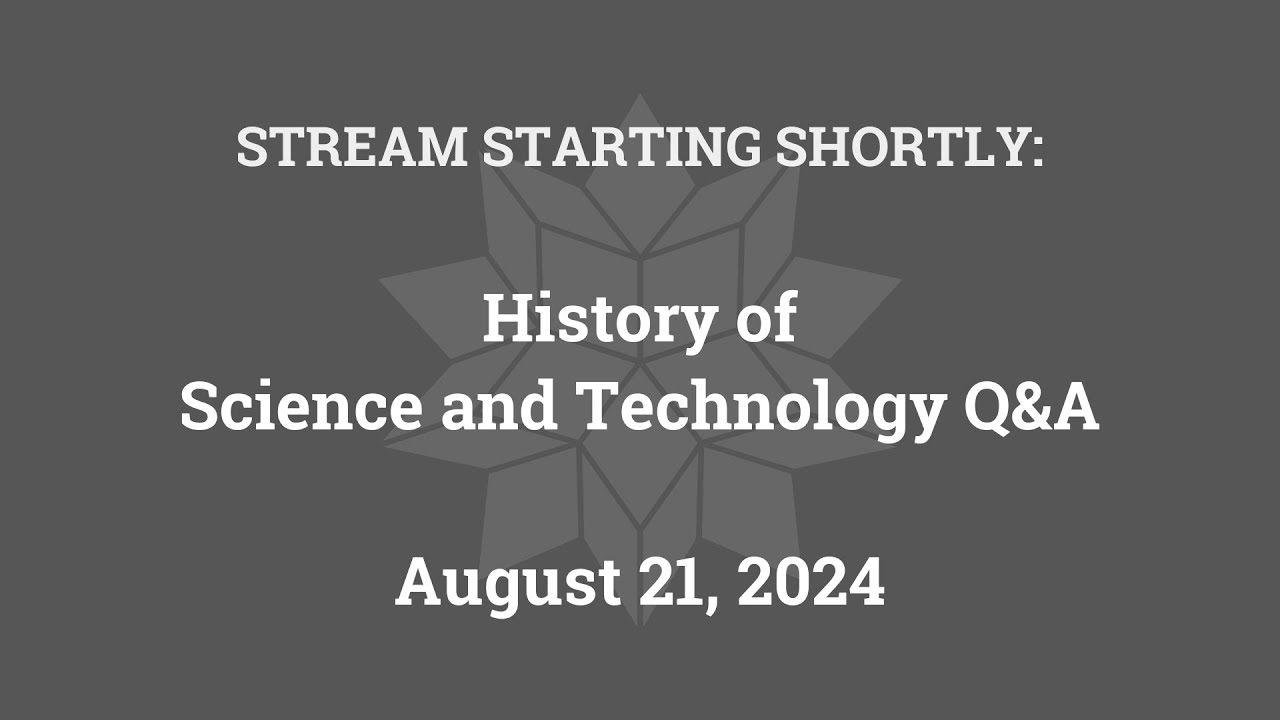 STREAM STARTING SHORTLY:

History of
Science and Technology Q&A

August 21, 2024